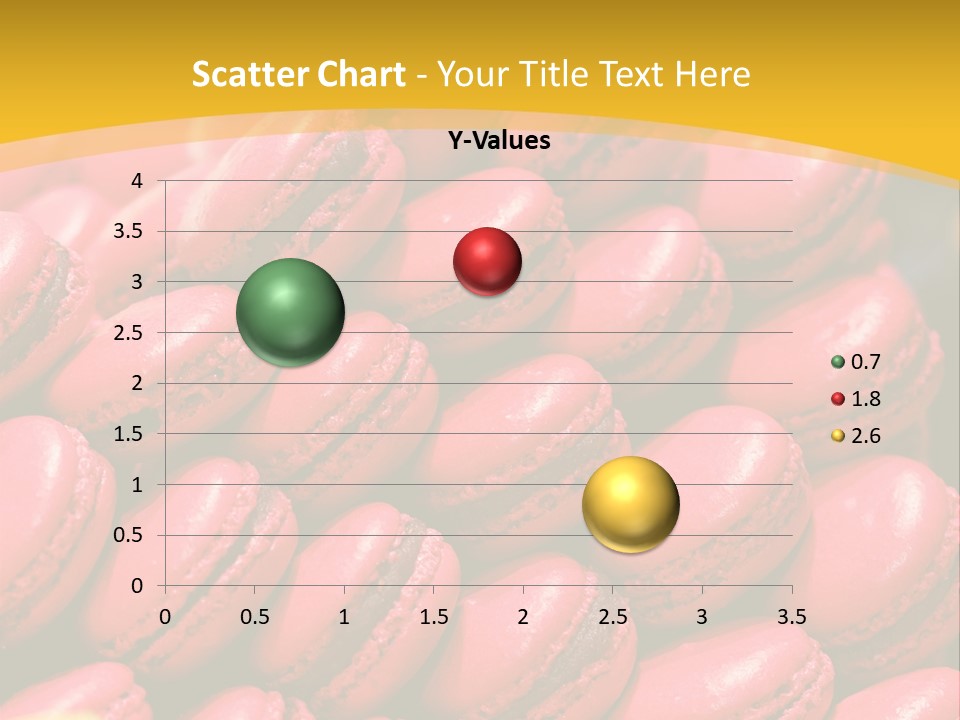 Scatter Chart - Your Title Text Here

Y-Values

4
3.5
3
2.5
2
1.5
1
0.5
0

0 0.5 1 1.5 2 2.5 3 3.5

0.7
1.8
2.6